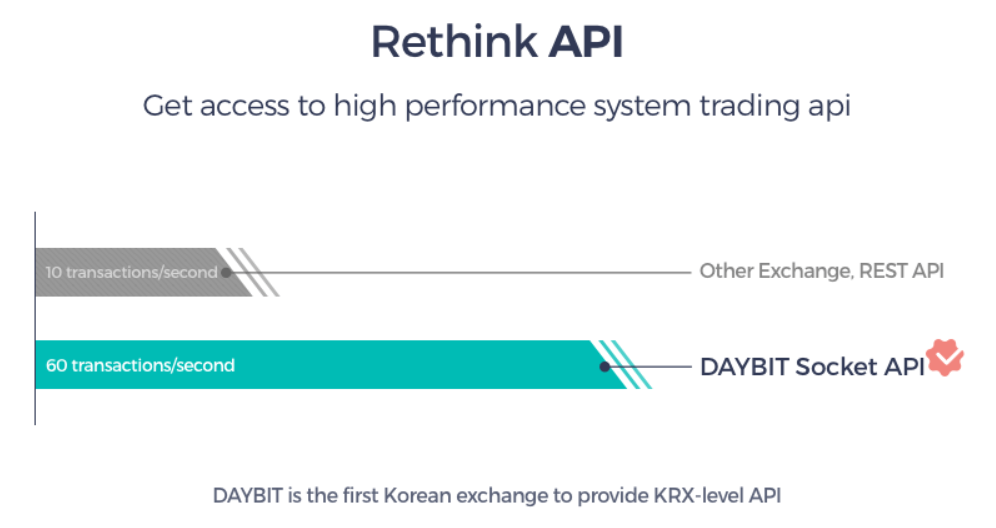 Rethink API

Get access to high performance system trading api

10 transactions/second

Other Exchange, REST API

60 transactions/second

DAYBIT Socket API

DAYBIT is the first Korean exchange to provide KRX-level API